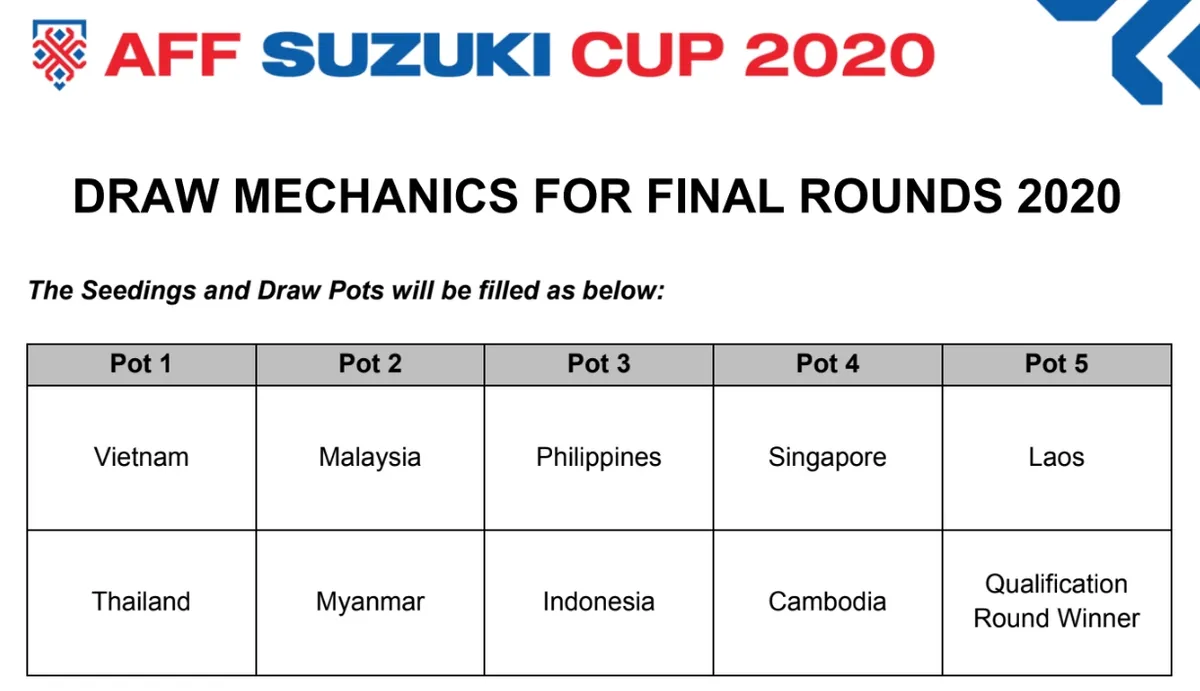 AFF SUZUKI CUP 2020

DRAW MECHANICS FOR FINAL ROUNDS 2020

The Seedings and Draw Pots will be filled as below:

| Pot 1 | Pot 2 | Pot 3 | Pot 4 | Pot 5 |
|---|---|---|---|---|
| Vietnam | Malaysia | Philippines | Singapore | Laos |
| Thailand | Myanmar | Indonesia | Cambodia | Qualification Round Winner |